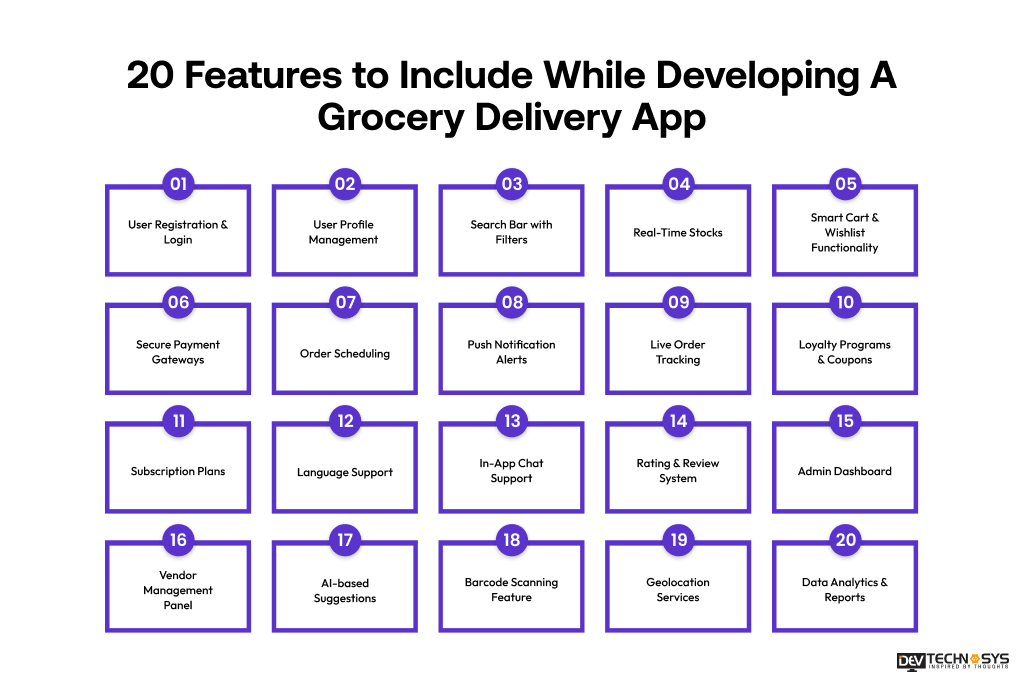 20 Features to Include While Developing A Grocery Delivery App

01
User Registration & Login

02
User Profile Management

03
Search Bar with Filters

04
Real-Time Stocks

05
Smart Cart & Wishlist Functionality

06
Secure Payment Gateways

07
Order Scheduling

08
Push Notification Alerts

09
Live Order Tracking

10
Loyalty Programs & Coupons

11
Subscription Plans

12
Language Support

13
In-App Chat Support

14
Rating & Review System

15
Admin Dashboard

16
Vendor Management Panel

17
AI-based Suggestions

18
Barcode Scanning Feature

19
Geolocation Services

20
Data Analytics & Reports

DEV TECHNOSYS
INSPIRED BY THOUGHTS